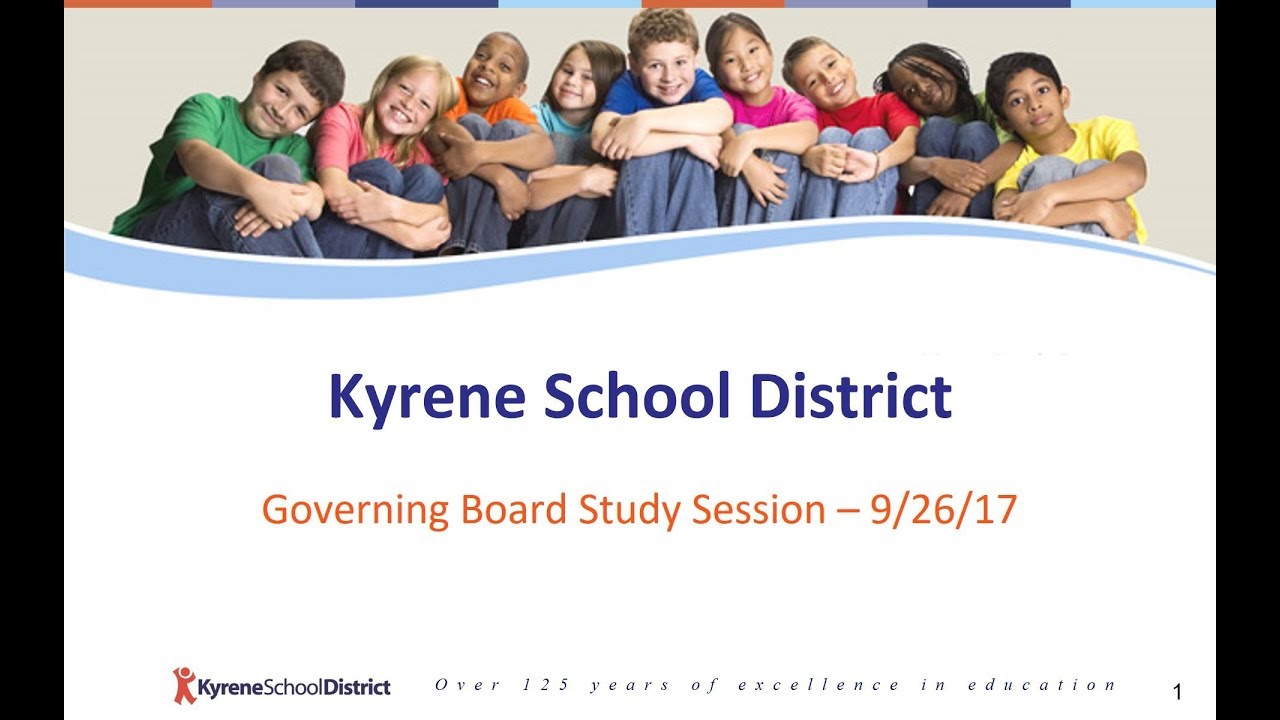 Kyrene School District

Governing Board Study Session – 9/26/17

KyreneSchoolDistrict

Over 125 years of excellence in education

1